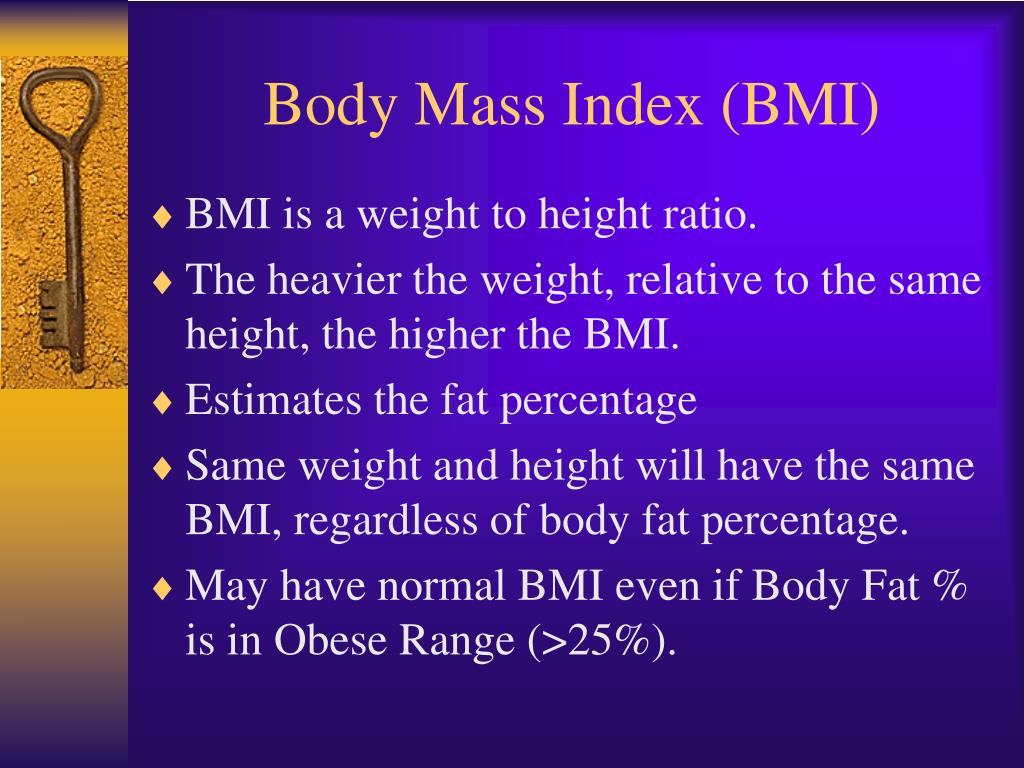 Body Mass Index (BMI)

♦ BMI is a weight to height ratio.

♦ The heavier the weight, relative to the same height, the higher the BMI.

♦ Estimates the fat percentage

♦ Same weight and height will have the same BMI, regardless of body fat percentage.

♦ May have normal BMI even if Body Fat % is in Obese Range (>25%).